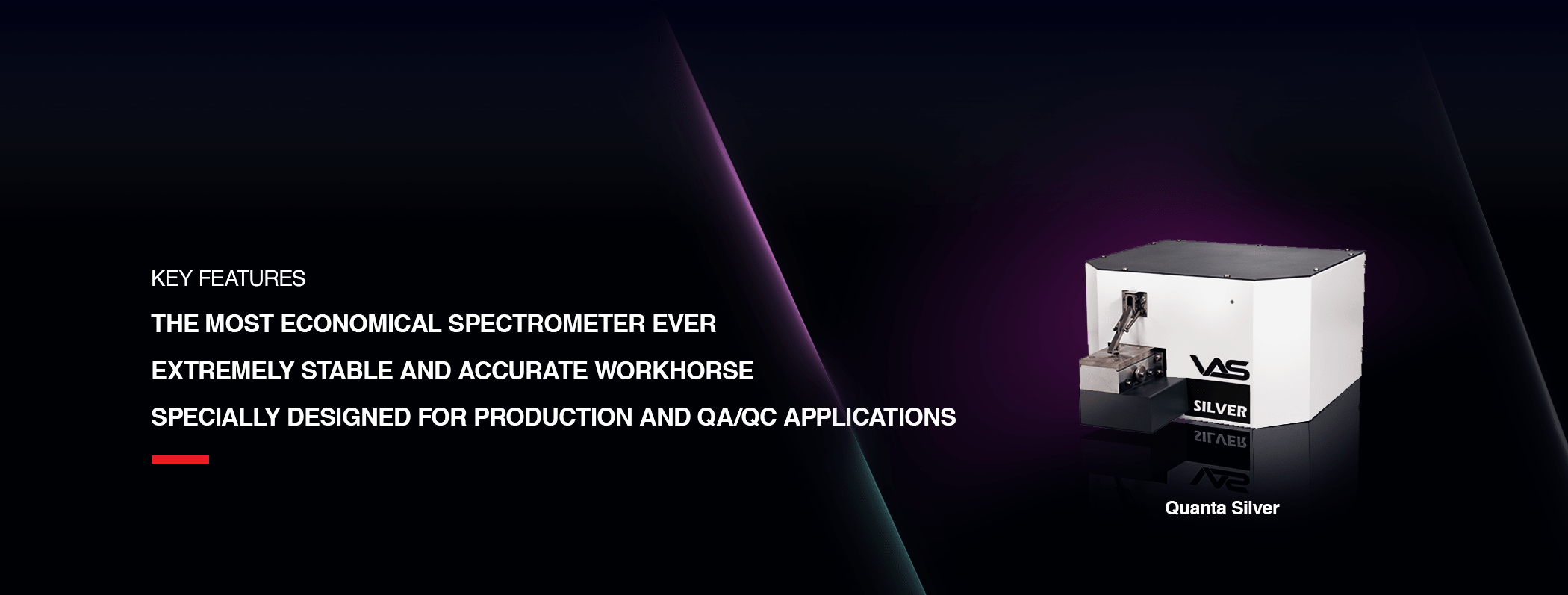 KEY FEATURES

THE MOST ECONOMICAL SPECTROMETER EVER

EXTREMELY STABLE AND ACCURATE WORKHORSE

SPECIALLY DESIGNED FOR PRODUCTION AND QA/QC APPLICATIONS

VAS

SILVER

Quanta Silver